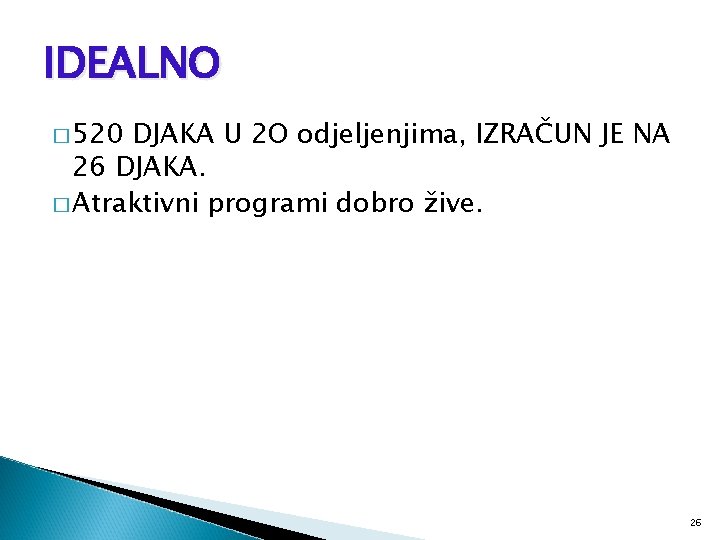 IDEALNO

□ 520 DJAKA U 2O odjeljenjima, IZRAČUN JE NA 26 DJAKA.

□ Atraktivni programi dobro žive.

26